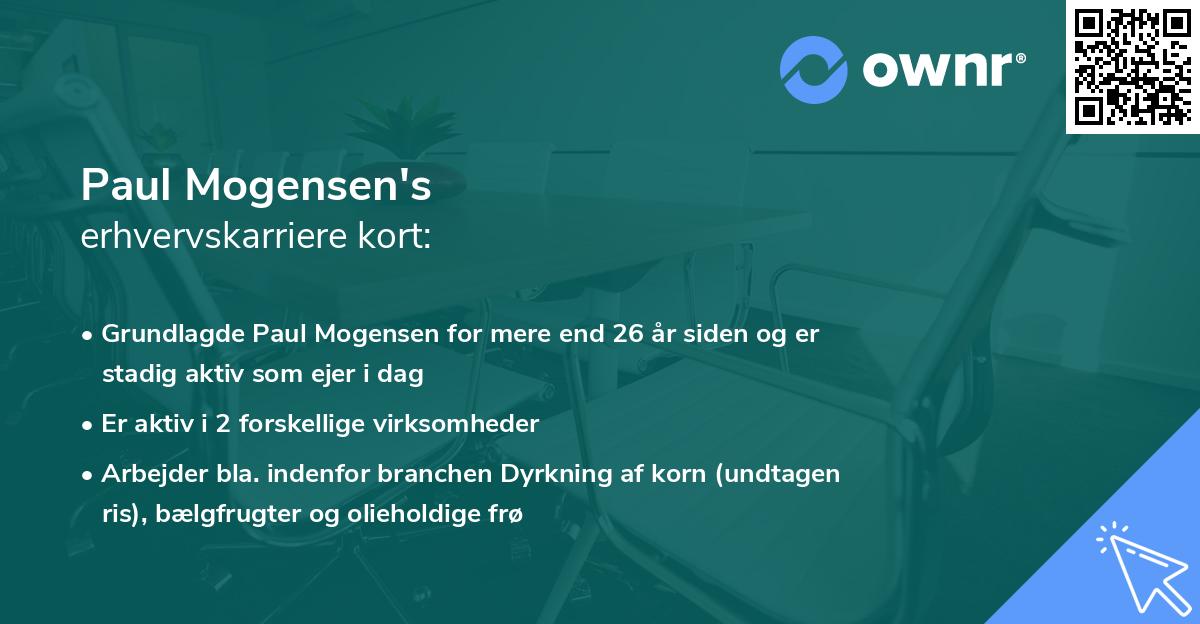 ownr®

Paul Mogensen's
erhvervskarriere kort:

• Grundlagde Paul Mogensen for mere end 26 år siden og er stadig aktiv som ejer i dag
• Er aktiv i 2 forskellige virksomheder
• Arbejder bla. indenfor branchen Dyrkning af korn (undtagen ris), bælgfrugter og olieholdige frø